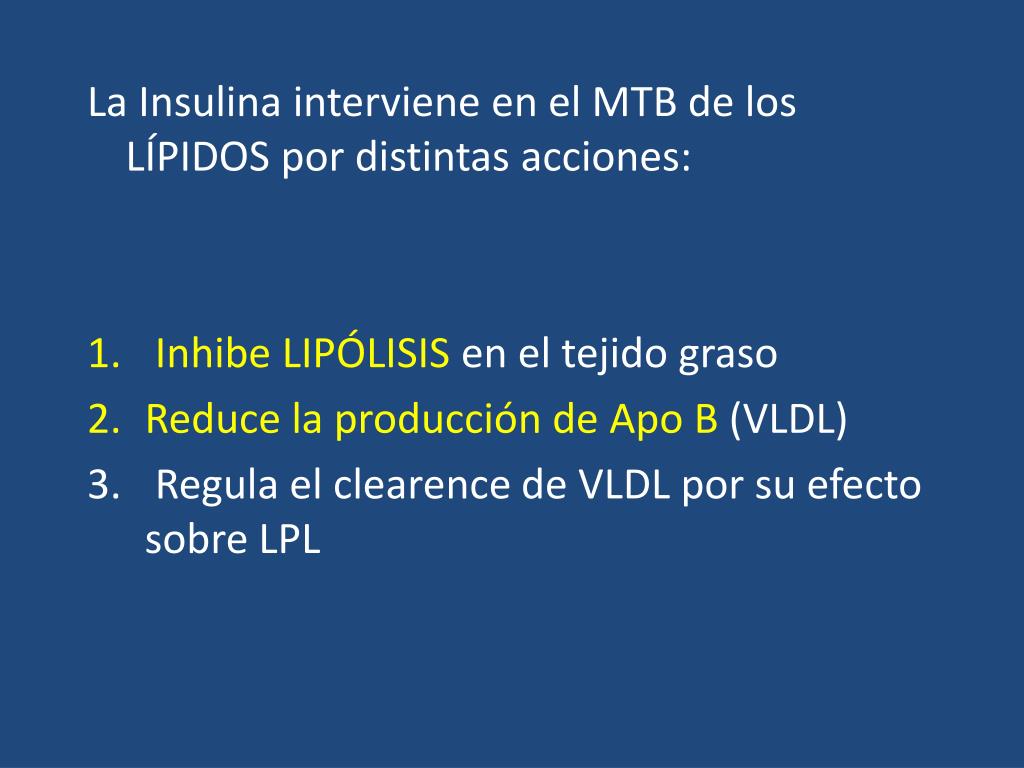 La Insulina interviene en el MTB de los LÍPIDOS por distintas acciones:

1. Inhibe LIPÓLISIS en el tejido graso
2. Reduce la producción de Apo B (VLDL)
3. Regula el clearence de VLDL por su efecto sobre LPL